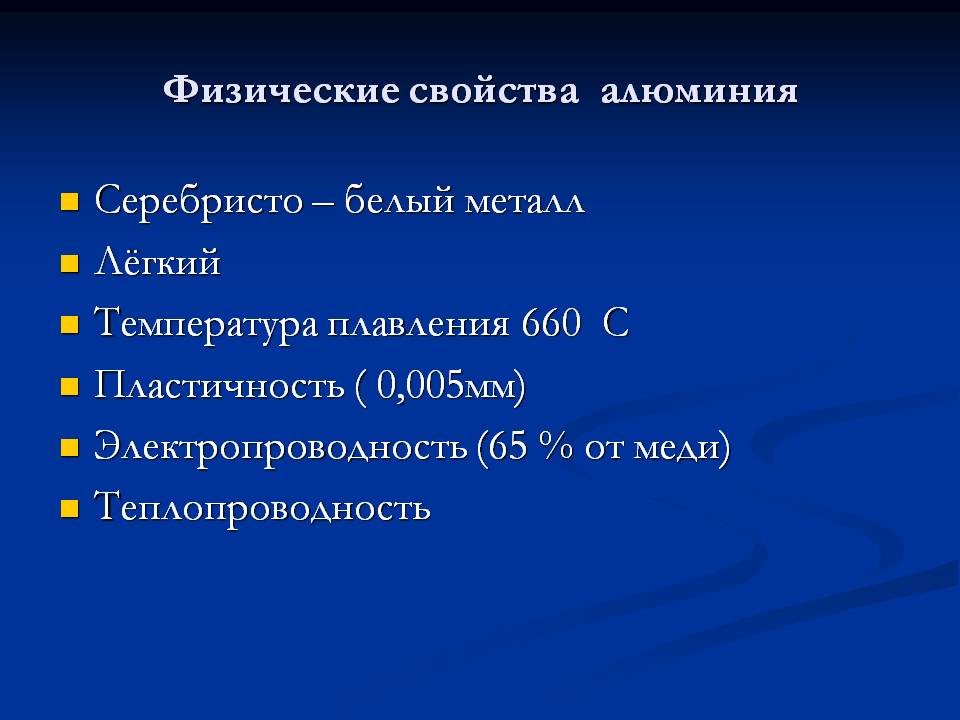 Физические свойства алюминия

- Серебристо – белый металл
- Лёгкий
- Температура плавления 660 С
- Пластичность ( 0,005мм)
- Электропроводность (65 % от меди)
- Теплопроводность